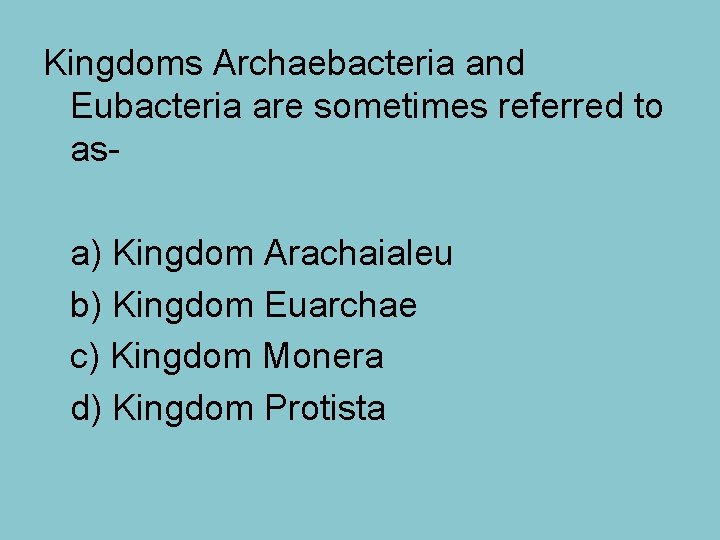 Kingdoms Archaebacteria and Eubacteria are sometimes referred to as-

a) Kingdom Arachaialeu
b) Kingdom Euarchae
c) Kingdom Monera
d) Kingdom Protista